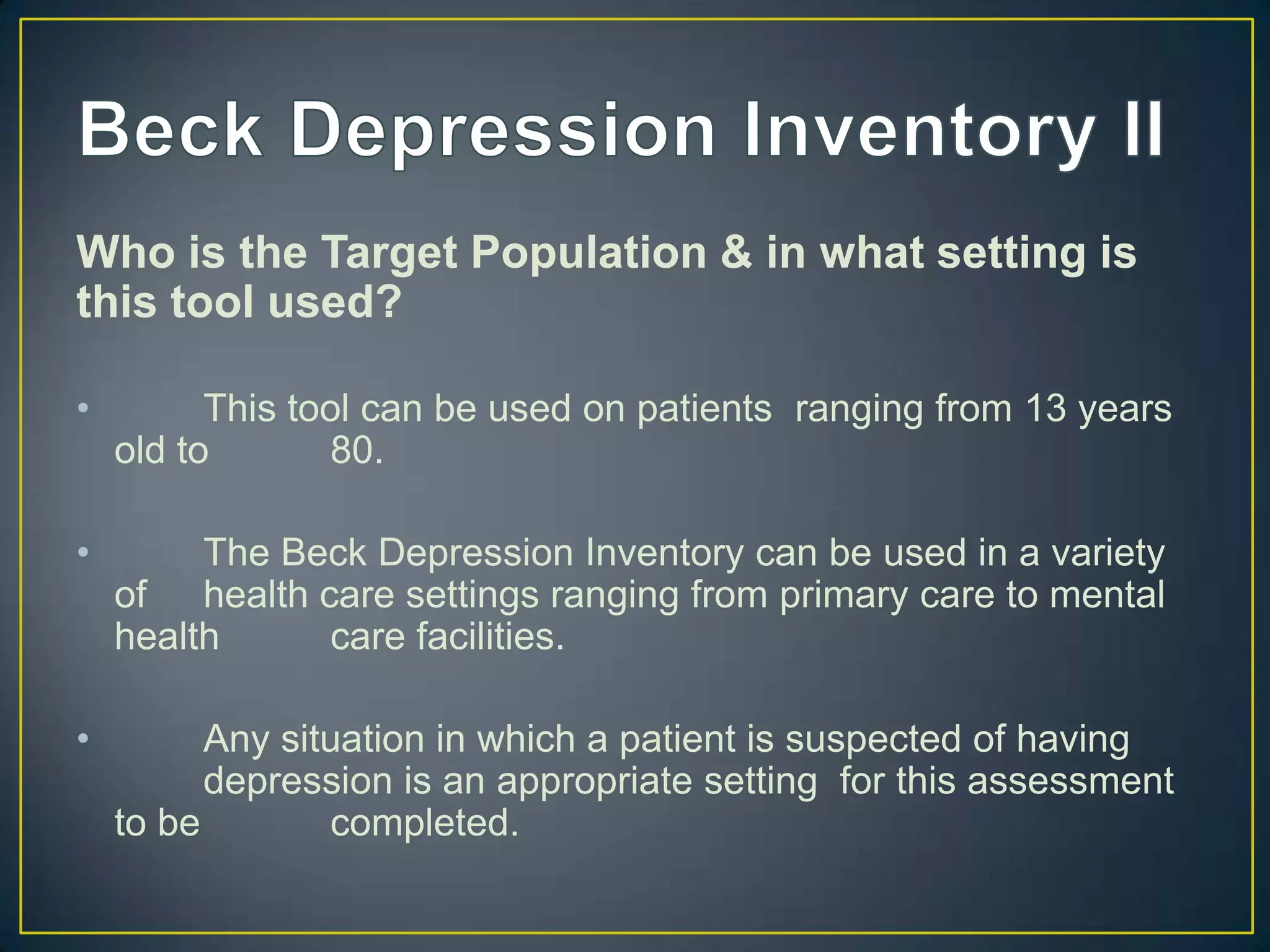 Beck Depression Inventory II

Who is the Target Population & in what setting is this tool used?

• This tool can be used on patients ranging from 13 years old to 80.

• The Beck Depression Inventory can be used in a variety of health care settings ranging from primary care to mental health care facilities.

• Any situation in which a patient is suspected of having depression is an appropriate setting for this assessment to be completed.